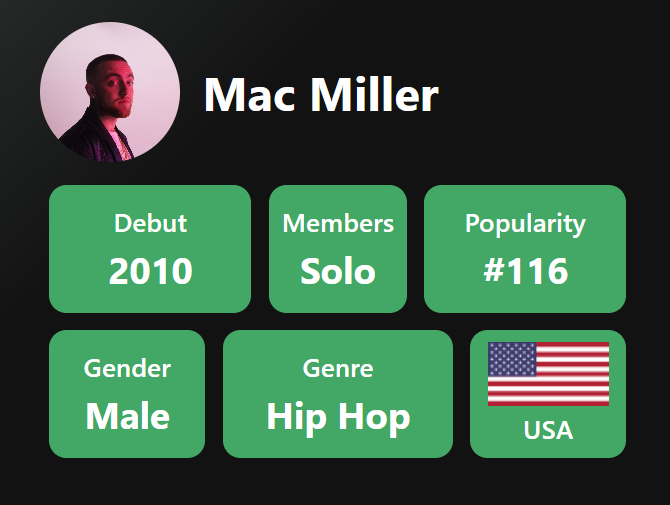 Mac Miller

Debut
2010

Members
Solo

Popularity
#116

Gender
Male

Genre
Hip Hop

USA